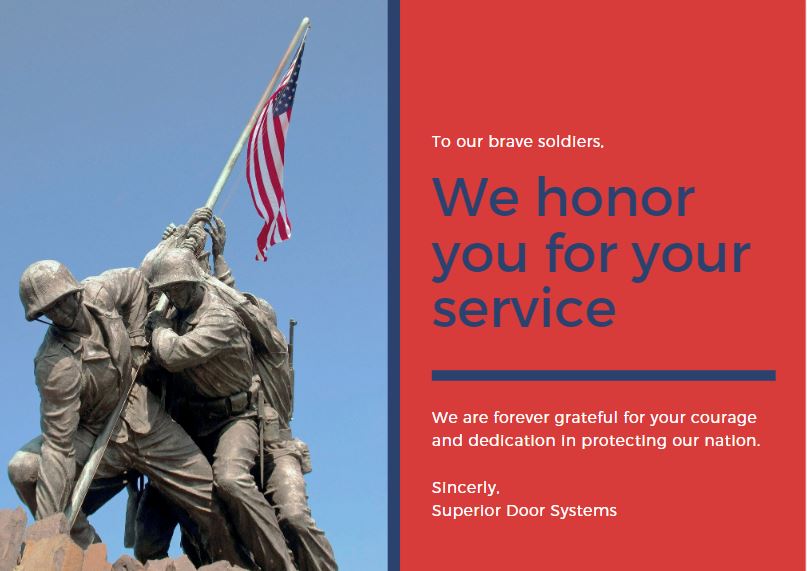 To our brave soldiers,

We honor you for your service

We are forever grateful for your courage and dedication in protecting our nation.

Sincerly,
Superior Door Systems